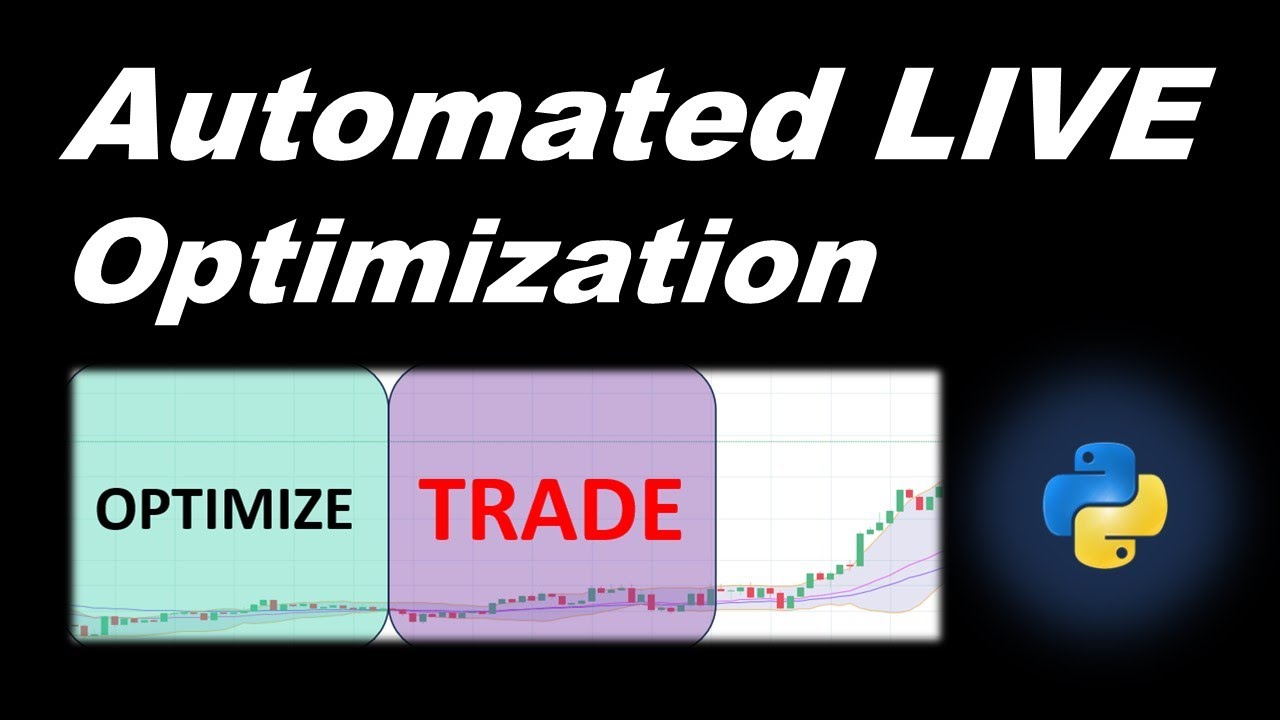 Automated LIVE Optimization

OPTIMIZE

TRADE